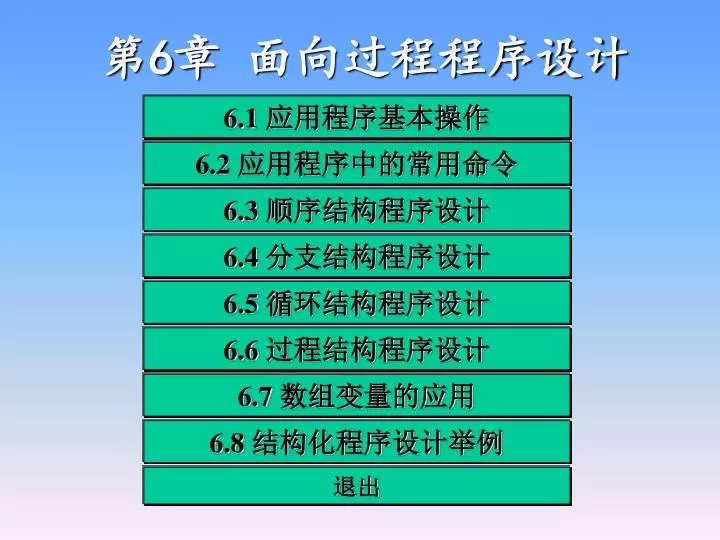 第6章 面向过程程序设计

6.1 应用程序基本操作

6.2 应用程序中的常用命令

6.3 顺序结构程序设计

6.4 分支结构程序设计

6.5 循环结构程序设计

6.6 过程结构程序设计

6.7 数组变量的应用

6.8 结构化程序设计举例

退出